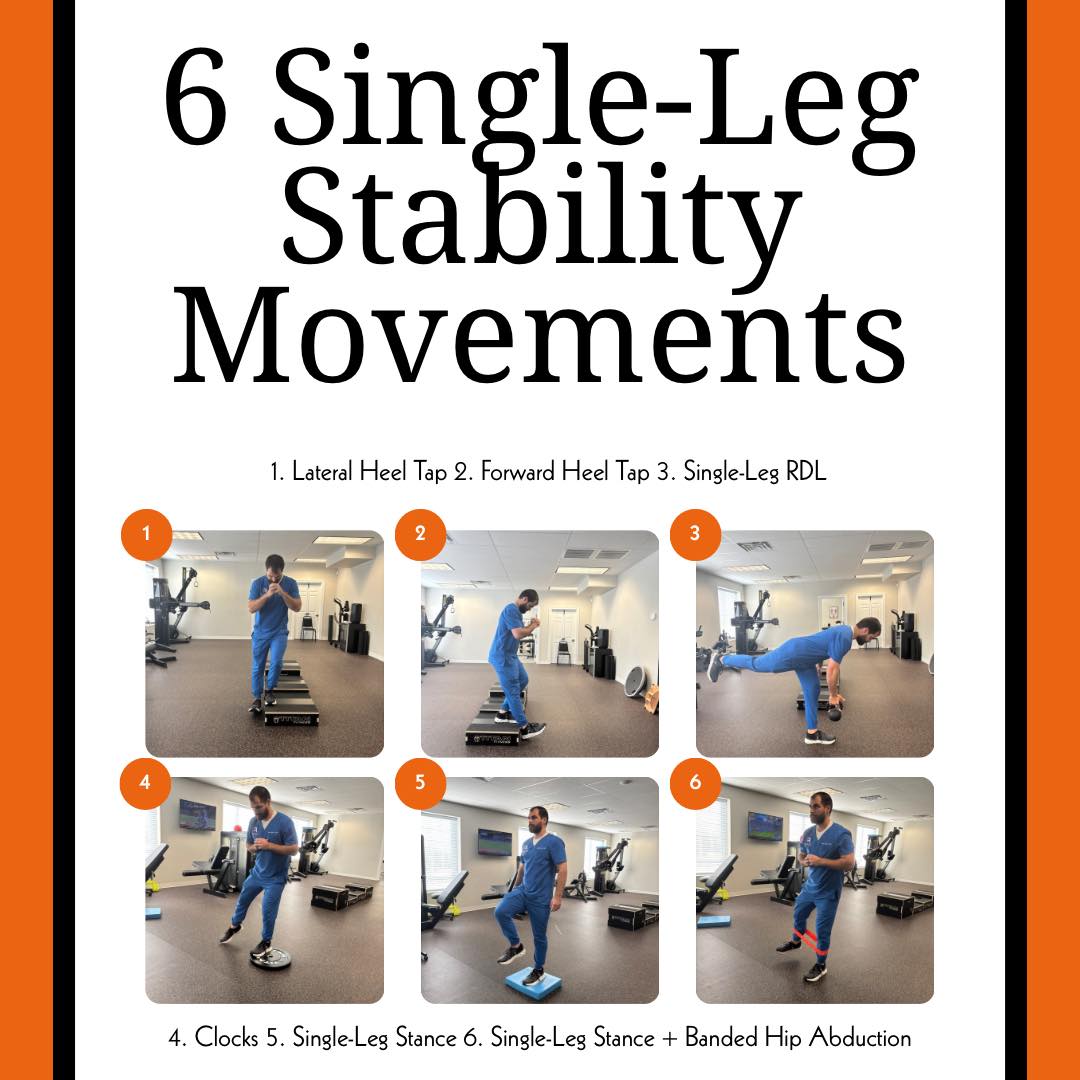 6 Single-Leg Stability Movements

1. Lateral Heel Tap 2. Forward Heel Tap 3. Single-Leg RDL

1

2

3

4

5

6

4. Clocks 5. Single-Leg Stance 6. Single-Leg Stance + Banded Hip Abduction